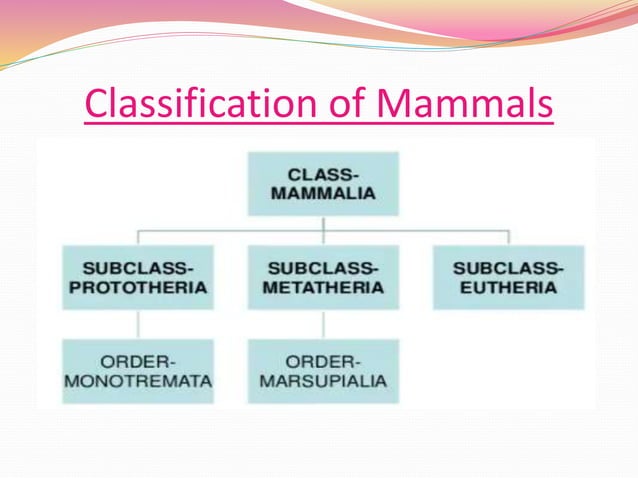 Classification of Mammals

CLASS-MAMMALIA

SUBCLASS-PROTOTHERIA

SUBCLASS-METATHERIA

SUBCLASS-EUTHERIA

ORDER-MONOTREMATA

ORDER-MARSUPIALIA